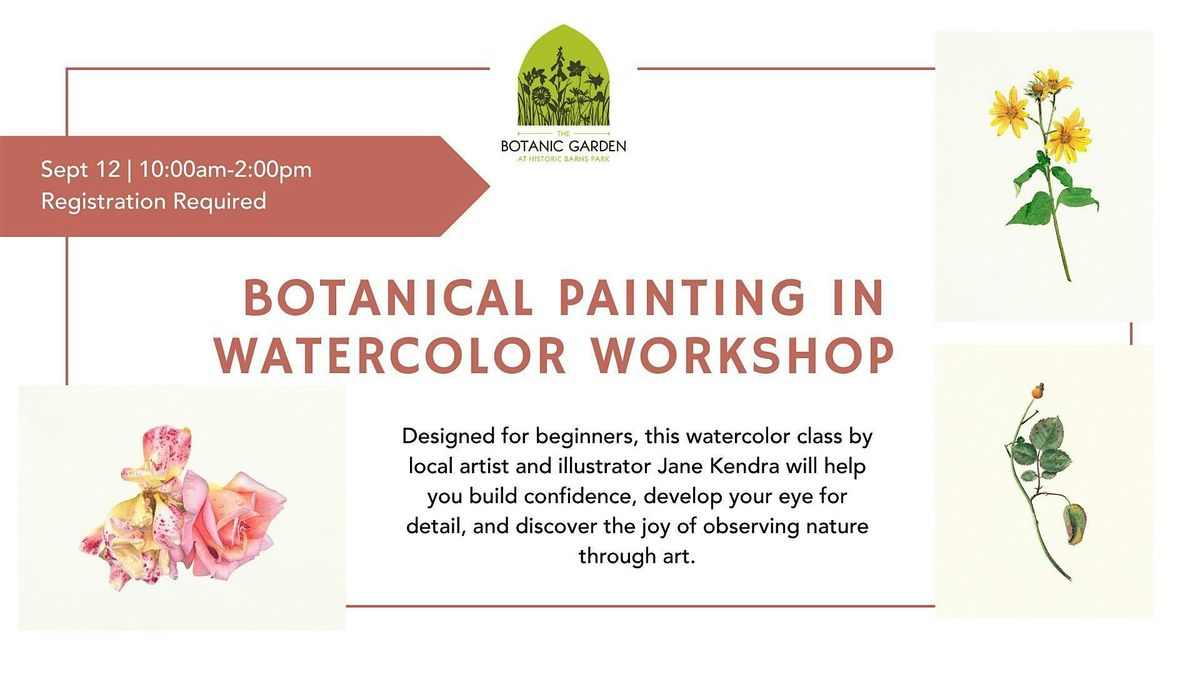 THE
BOTANIC GARDEN
AT HISTORIC BARNS PARK

Sept 12 | 10:00am-2:00pm
Registration Required

BOTANICAL PAINTING IN WATERCOLOR WORKSHOP

Designed for beginners, this watercolor class by local artist and illustrator Jane Kendra will help you build confidence, develop your eye for detail, and discover the joy of observing nature through art.